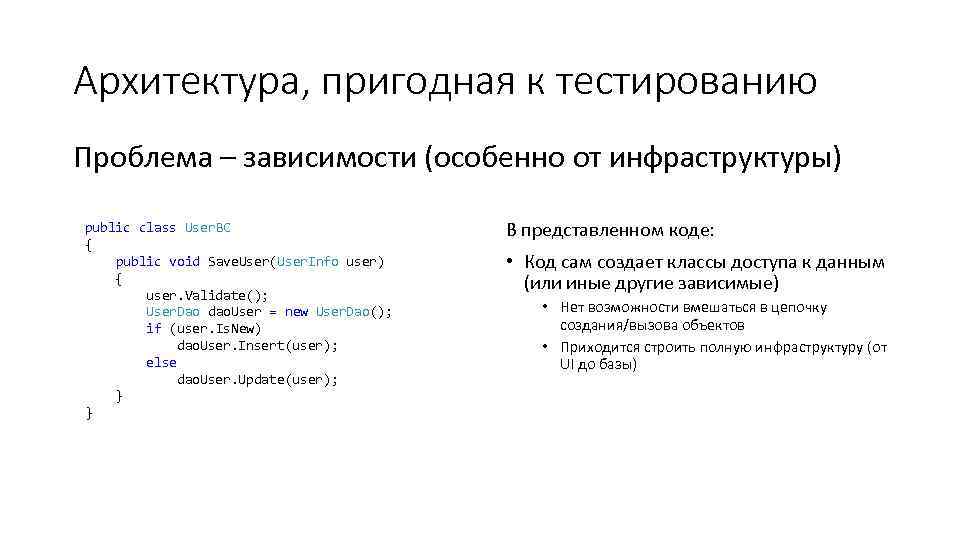 Архитектура, пригодная к тестированию

Проблема – зависимости (особенно от инфраструктуры)

public class UserBC
{
    public void SaveUser(UserInfo user)
    {
        user.Validate();
        UserDao daoUser = new UserDao();
        if (user.IsNew)
            daoUser.Insert(user);
        else
            daoUser.Update(user);
    }
}

В представленном коде:

• Код сам создает классы доступа к данным (или иные другие зависимые)
    • Нет возможности вмешаться в цепочку создания/вызова объектов
    • Приходится строить полную инфраструктуру (от UI до базы)